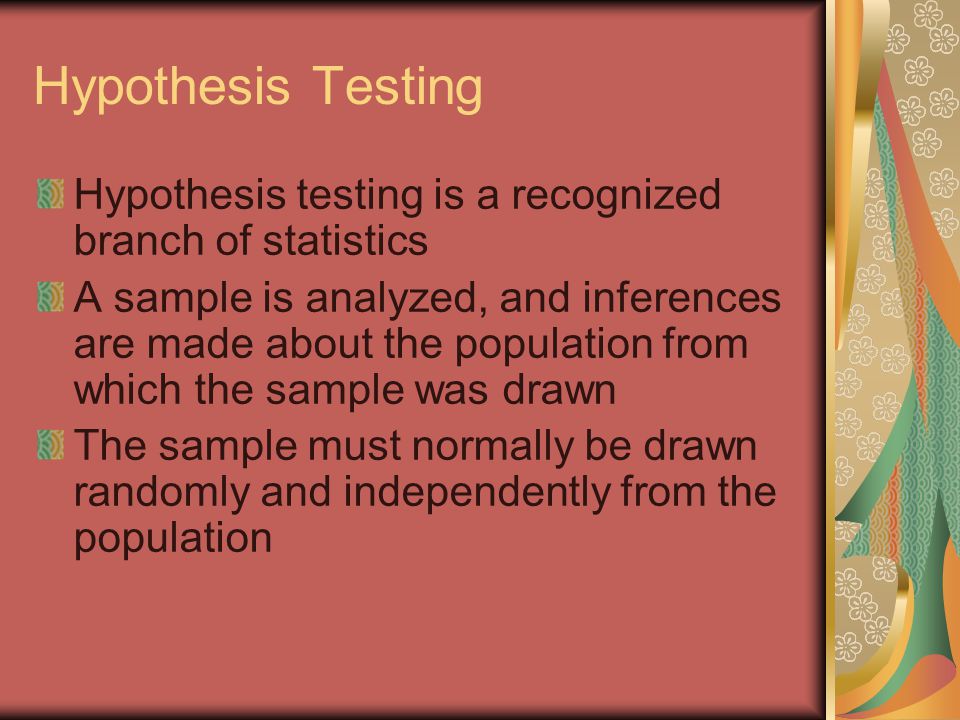 Hypothesis Testing

Hypothesis testing is a recognized branch of statistics

A sample is analyzed, and inferences are made about the population from which the sample was drawn

The sample must normally be drawn randomly and independently from the population